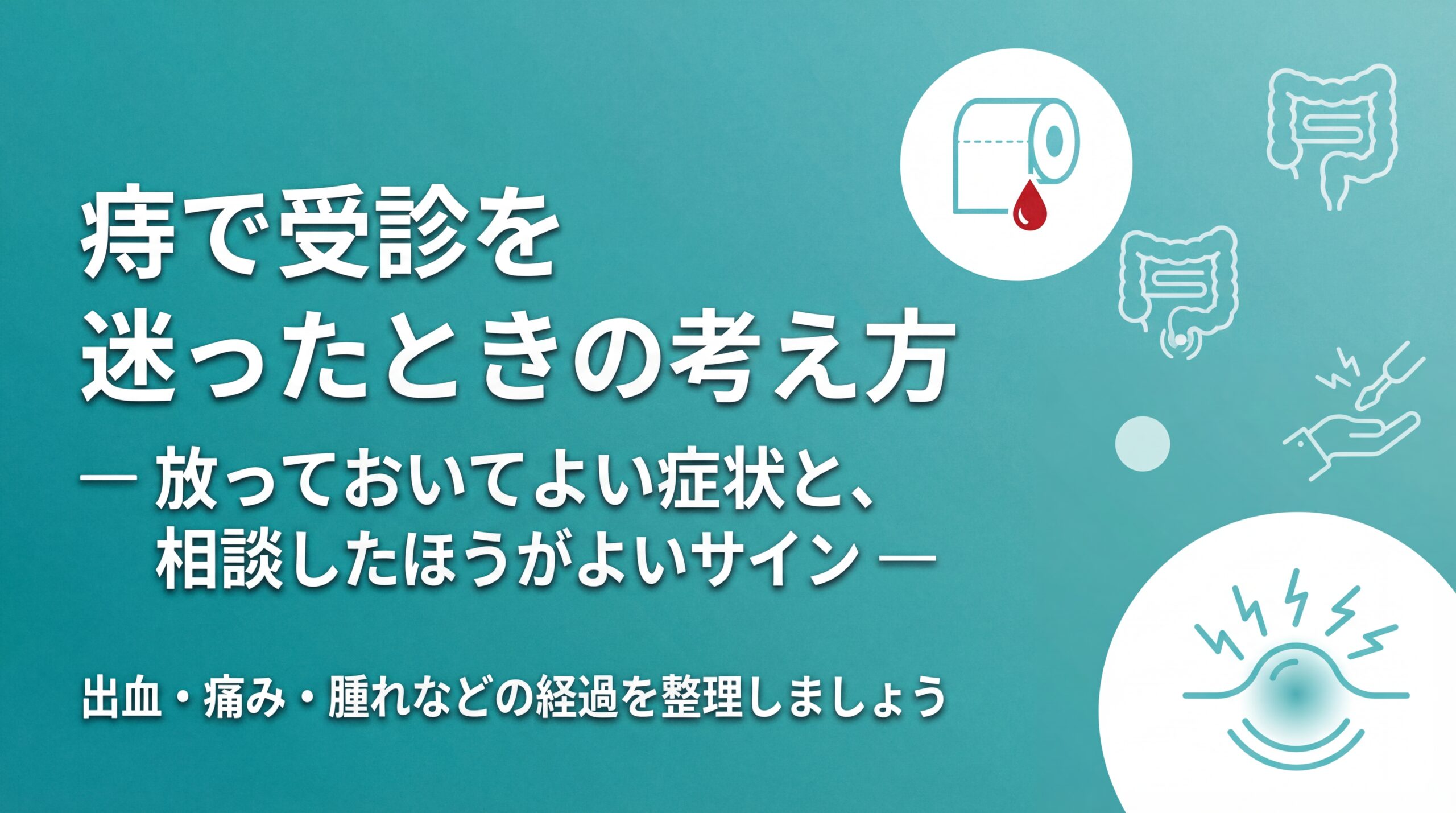 痔で受診を
迷ったときの考え方

— 放っておいてよい症状と、
相談したほうがよいサイン —

出血・痛み・腫れなどの経過を整理しましょう